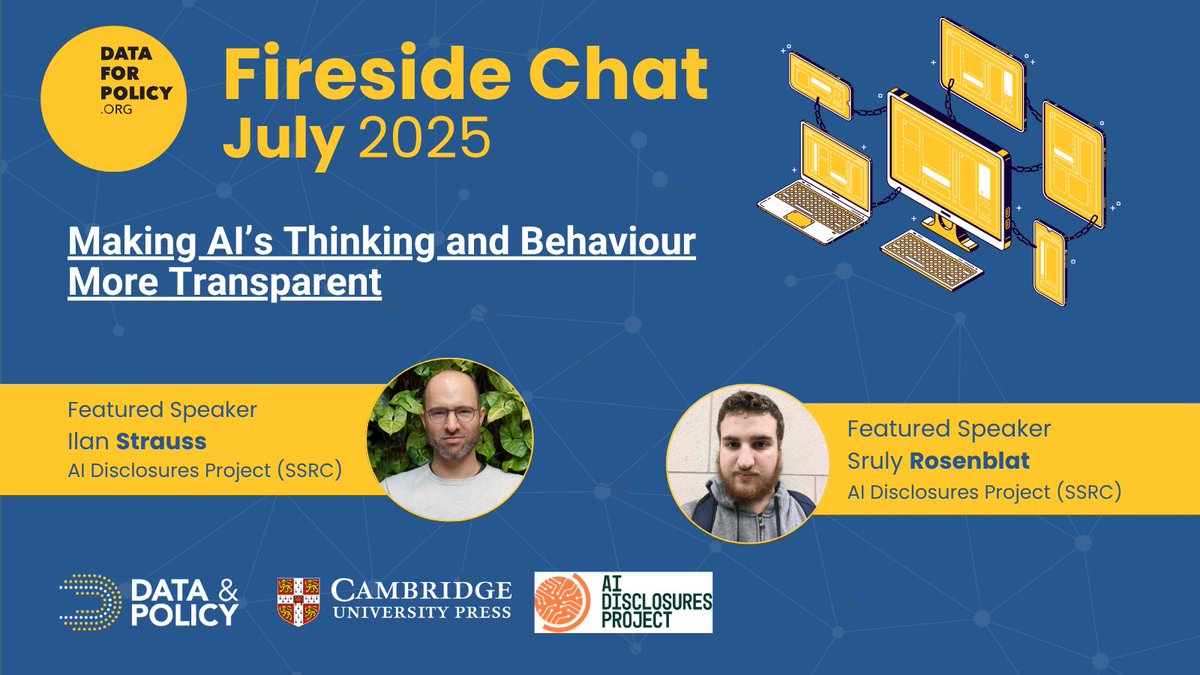 DATA FOR POLICY .ORG

Fireside Chat
July 2025

Making AI's Thinking and Behaviour More Transparent

Featured Speaker
Ilan Strauss
AI Disclosures Project (SSRC)

Featured Speaker
Sruly Rosenblat
AI Disclosures Project (SSRC)

DATA & POLICY

CAMBRIDGE UNIVERSITY PRESS

AI DISCLOSURES PROJECT